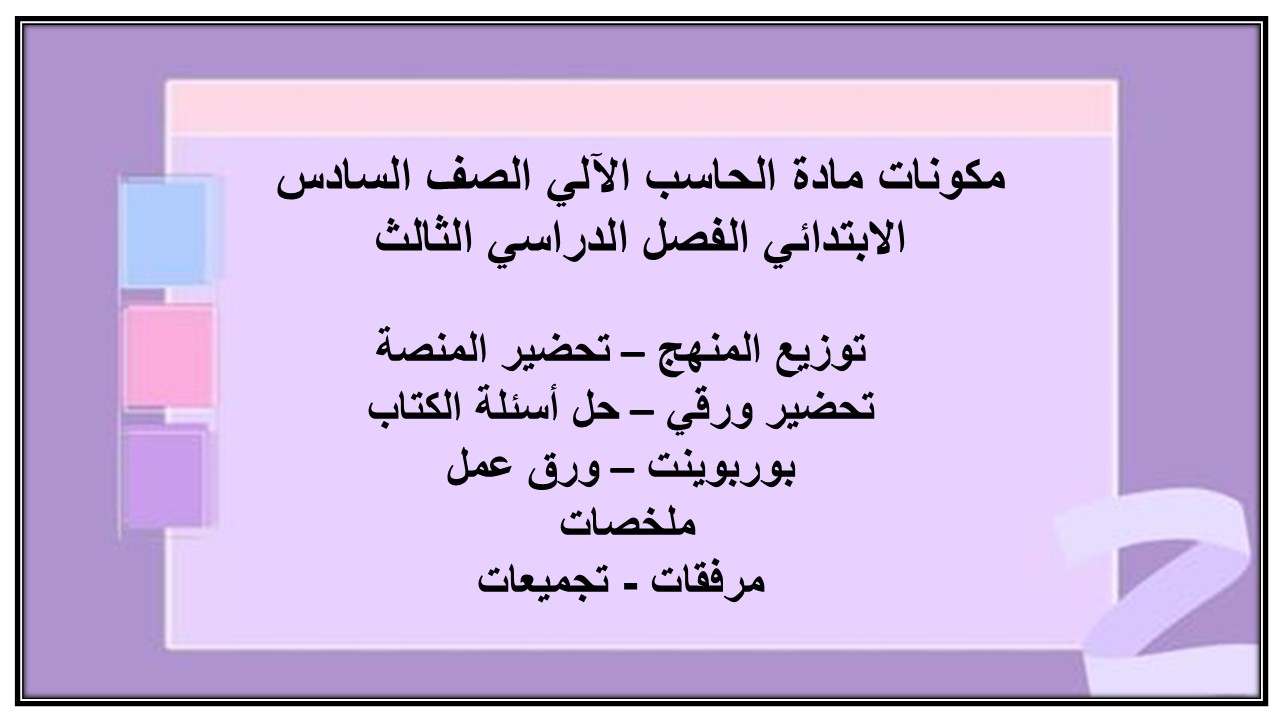 مكونات مادة الحاسب الآلي الصف السادس الابتدائي الفصل الدراسي الثالث

توزيع المنهج – تحضير المنصة
تحضير ورقي – حل أسئلة الكتاب
بوربوينت – ورق عمل
ملخصات
مرفقات - تجميعات